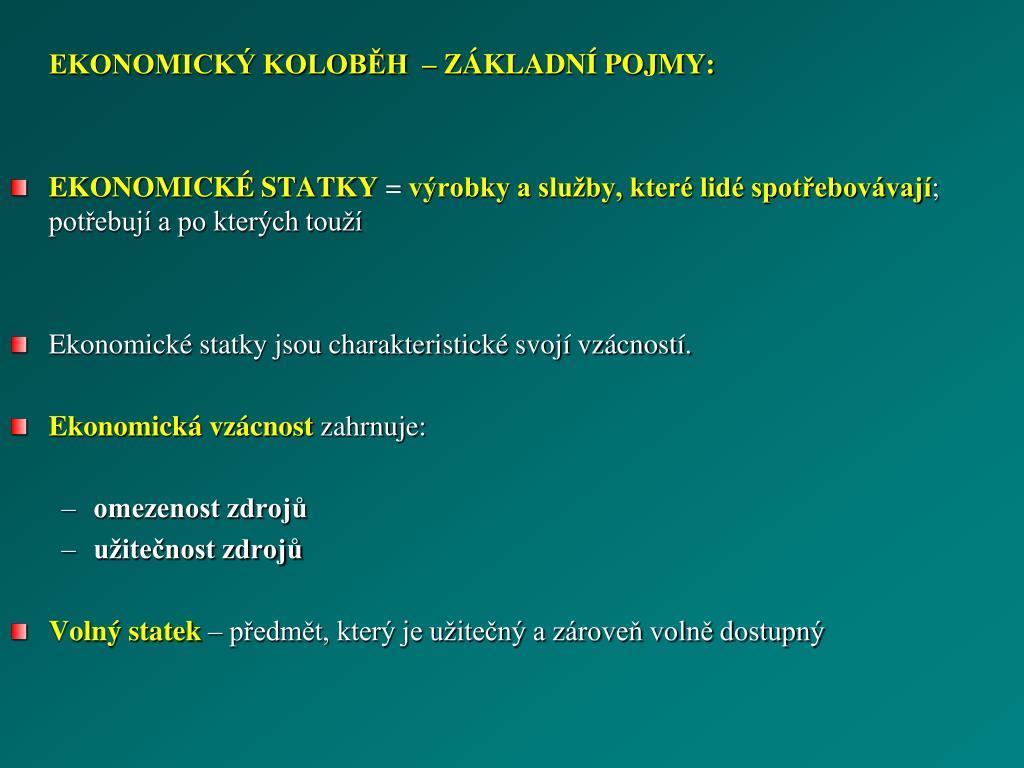 EKONOMICKÝ KOLOBĚH – ZÁKLADNÍ POJMY:

EKONOMICKÉ STATKY = výrobky a služby, které lidé spotřebovávají; potřebují a po kterých touží

Ekonomické statky jsou charakteristické svojí vzácností.

Ekonomická vzácnost zahrnuje:

– omezenost zdrojů
– užitečnost zdrojů

Volný statek – předmět, který je užitečný a zároveň volně dostupný